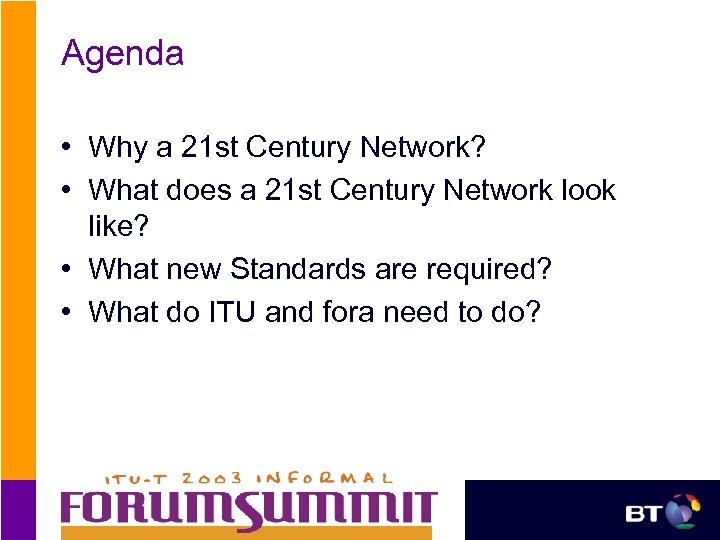 Agenda

• Why a 21st Century Network?
• What does a 21st Century Network look like?
• What new Standards are required?
• What do ITU and fora need to do?

ITU-T 2003 INFORMAL
FORUMSUMMIT

BT